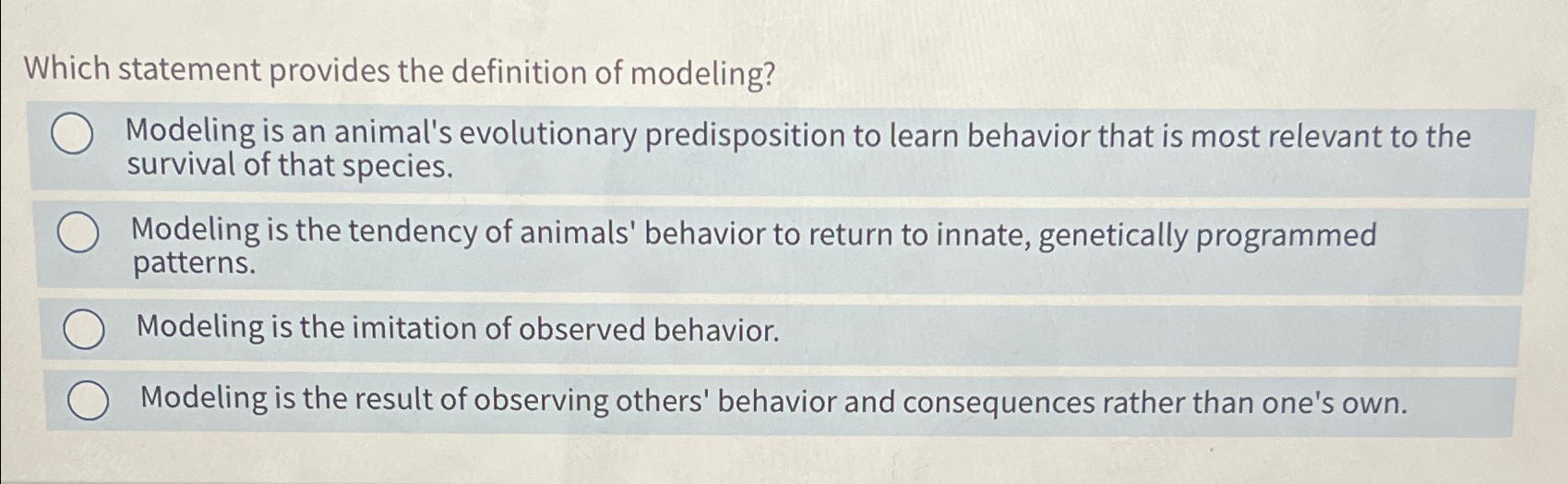 Which statement provides the definition of modeling?

Modeling is an animal's evolutionary predisposition to learn behavior that is most relevant to the survival of that species.

Modeling is the tendency of animals' behavior to return to innate, genetically programmed patterns.

Modeling is the imitation of observed behavior.

Modeling is the result of observing others' behavior and consequences rather than one's own.